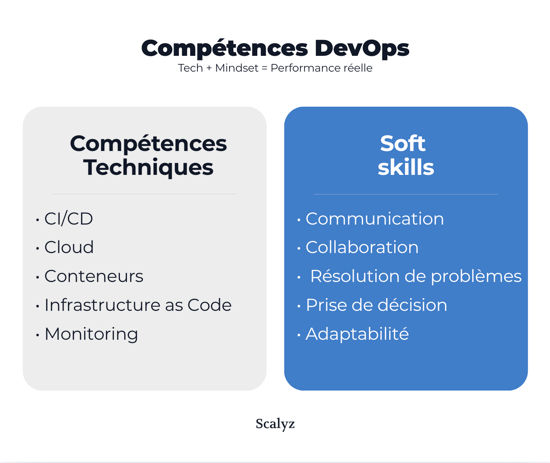 Compétences DevOps
Tech + Mindset = Performance réelle

Compétences Techniques

• CI/CD
• Cloud
• Conteneurs
• Infrastructure as Code
• Monitoring

Soft skills

• Communication
• Collaboration
• Résolution de problèmes
• Prise de décision
• Adaptabilité

Scalyz